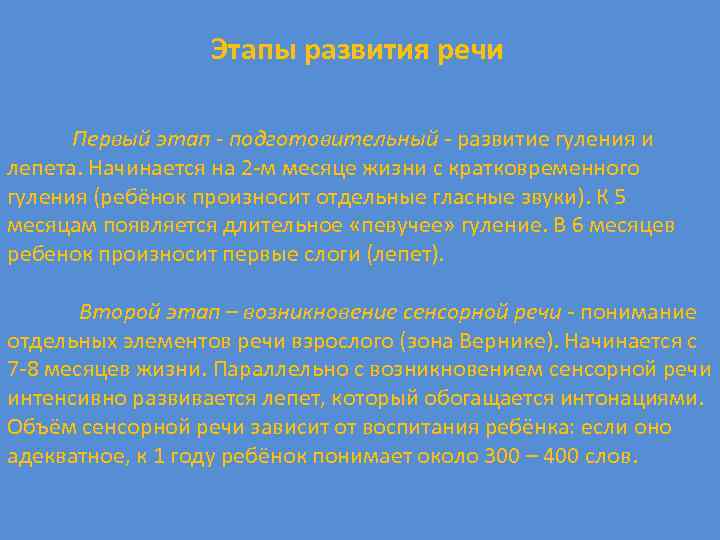 Этапы развития речи

Первый этап - подготовительный - развитие гуления и лепета. Начинается на 2-м месяце жизни с кратковременного гуления (ребёнок произносит отдельные гласные звуки). К 5 месяцам появляется длительное «певучее» гуление. В 6 месяцев ребенок произносит первые слоги (лепет).

Второй этап – возникновение сенсорной речи - понимание отдельных элементов речи взрослого (зона Вернике). Начинается с 7-8 месяцев жизни. Параллельно с возникновением сенсорной речи интенсивно развивается лепет, который обогащается интонациями. Объём сенсорной речи зависит от воспитания ребёнка: если оно адекватное, к 1 году ребёнок понимает около 300 – 400 слов.